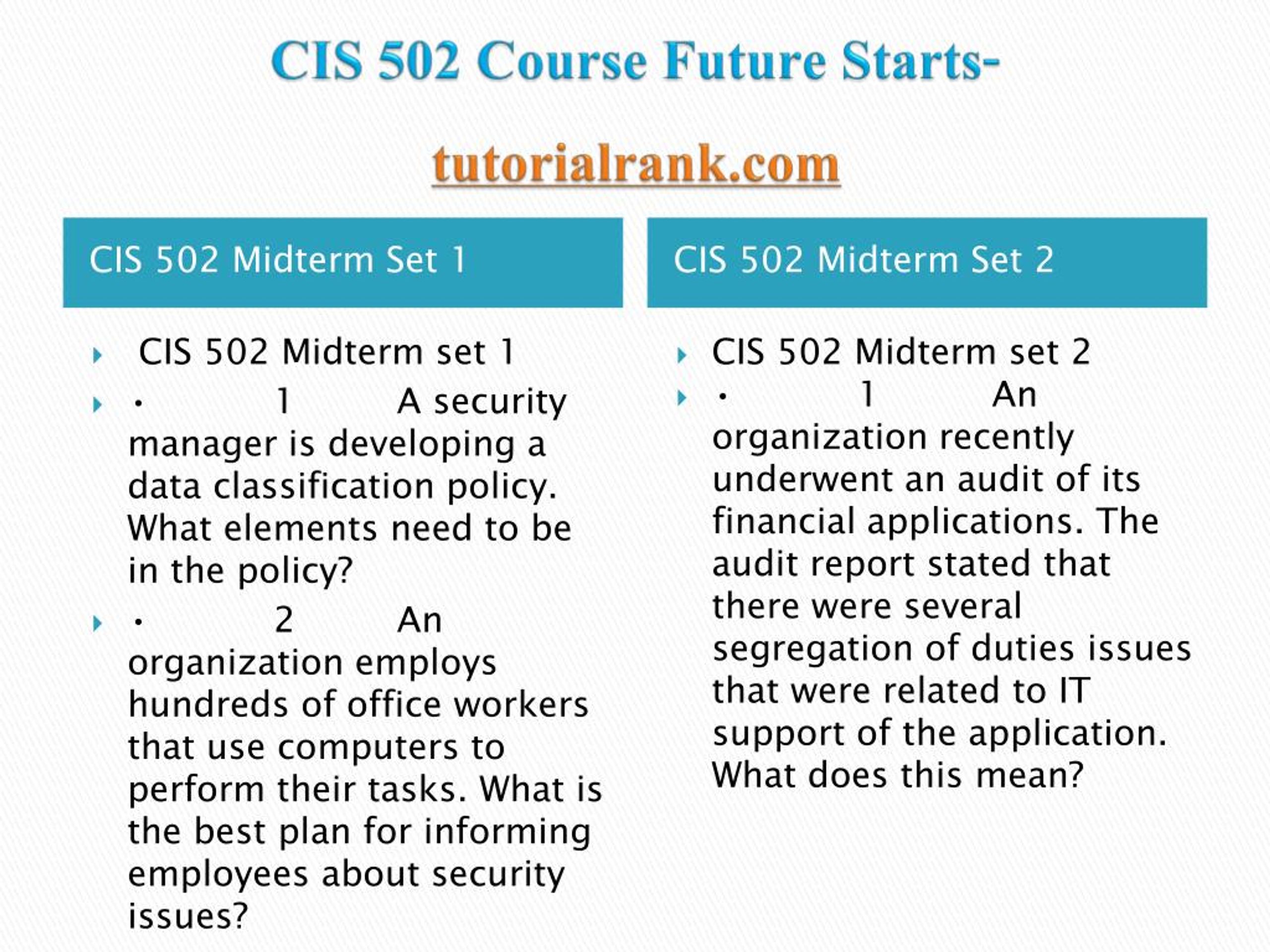 CIS 502 Course Future Starts-

tutorialrank.com

CIS 502 Midterm Set 1

CIS 502 Midterm set 1

· 1 A security manager is developing a data classification policy. What elements need to be in the policy?

· 2 An organization employs hundreds of office workers that use computers to perform their tasks. What is the best plan for informing employees about security issues?

CIS 502 Midterm Set 2

CIS 502 Midterm set 2

· 1 An organization recently underwent an audit of its financial applications. The audit report stated that there were several segregation of duties issues that were related to IT support of the application. What does this mean?